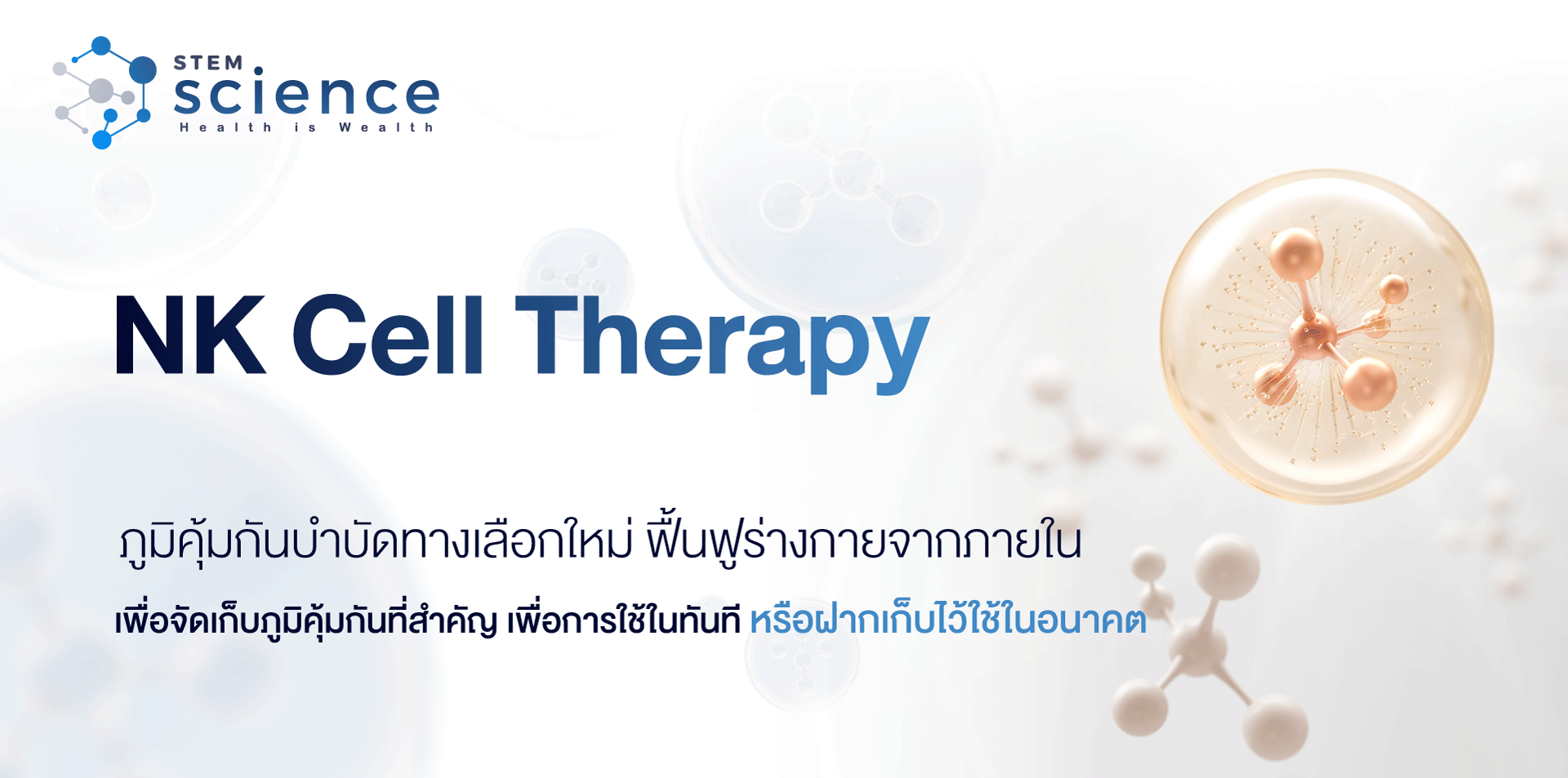 STEM science
Health is Wealth

NK Cell Therapy

ภูมิคุ้มกันบำบัดทางเลือกใหม่ ฟื้นฟูร่างกายจากภายใน

เพื่อจัดเก็บภูมิคุ้มกันที่สำคัญ เพื่อการใช้ในทันที หรือฝากเก็บไว้ใช้ในอนาคต